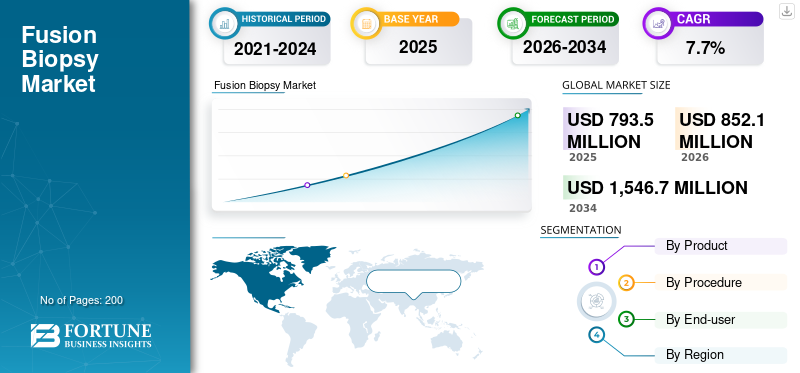 Fusion Biopsy Market

No of Pages: 200

FORTUNE BUSINESS INSIGHTS

HISTORICAL PERIOD
2021-2024

BASE YEAR
2025

FORECAST PERIOD
2026-2034

CAGR
7.7%

Fusion Biopsy Market

GLOBAL MARKET SIZE

USD 793.5 MILLION
2025

USD 852.1 MILLION
2026

USD 1,546.7 MILLION
2034

SEGMENTATION

1 By Product
2 By Procedure
3 By End-user
4 By Region